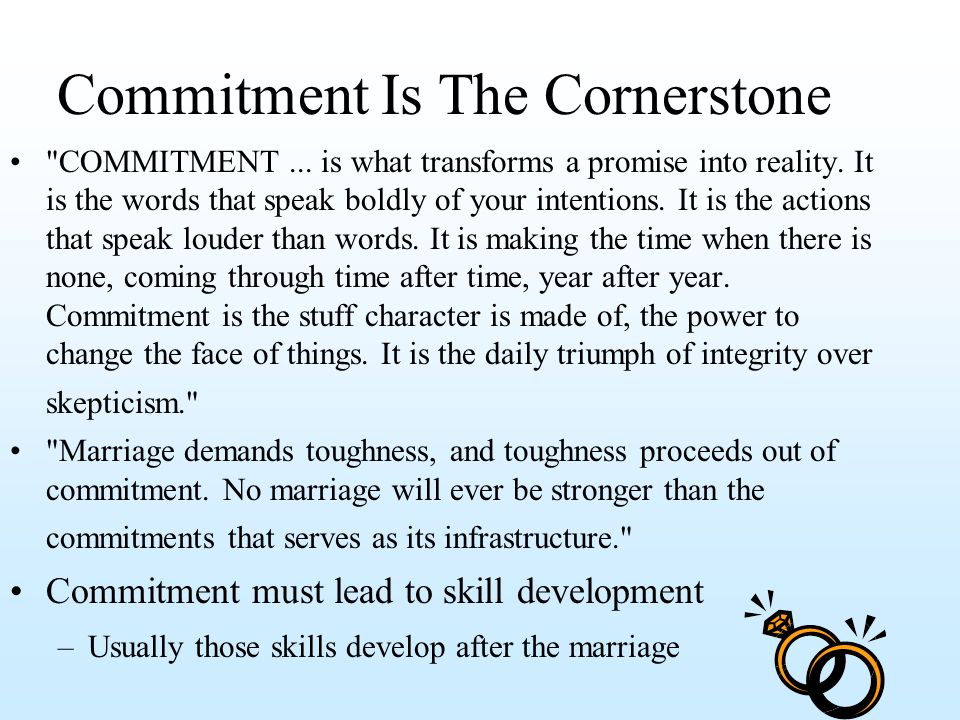 Commitment Is The Cornerstone

• "COMMITMENT ... is what transforms a promise into reality. It is the words that speak boldly of your intentions. It is the actions that speak louder than words. It is making the time when there is none, coming through time after time, year after year. Commitment is the stuff character is made of, the power to change the face of things. It is the daily triumph of integrity over skepticism."

• "Marriage demands toughness, and toughness proceeds out of commitment. No marriage will ever be stronger than the commitments that serves as its infrastructure."

• Commitment must lead to skill development

– Usually those skills develop after the marriage